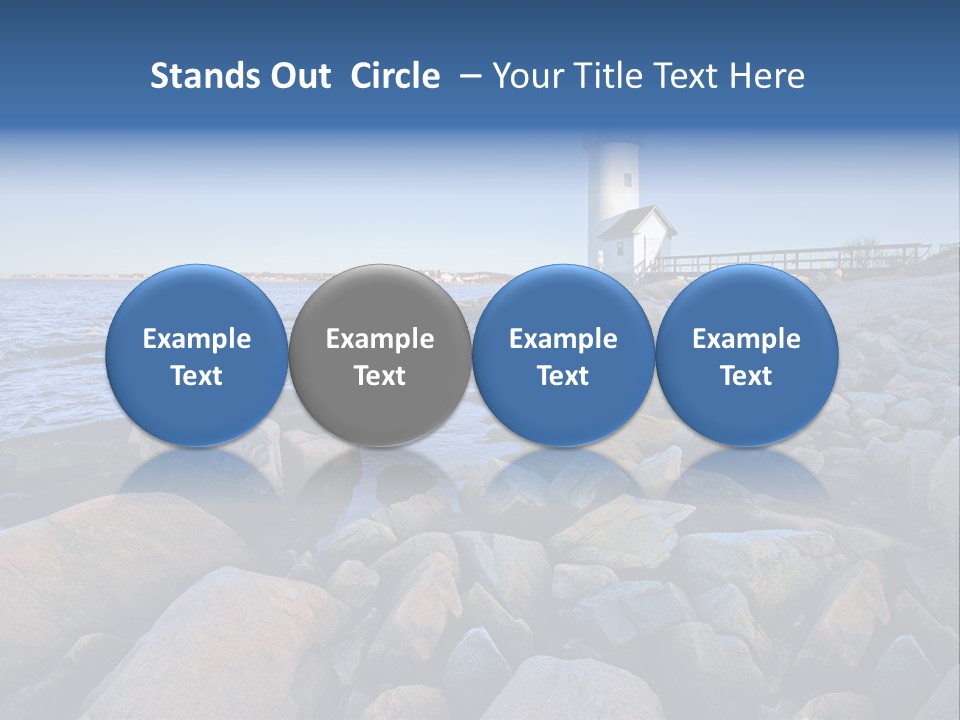 Stands Out Circle – Your Title Text Here

Example Text

Example Text

Example Text

Example Text